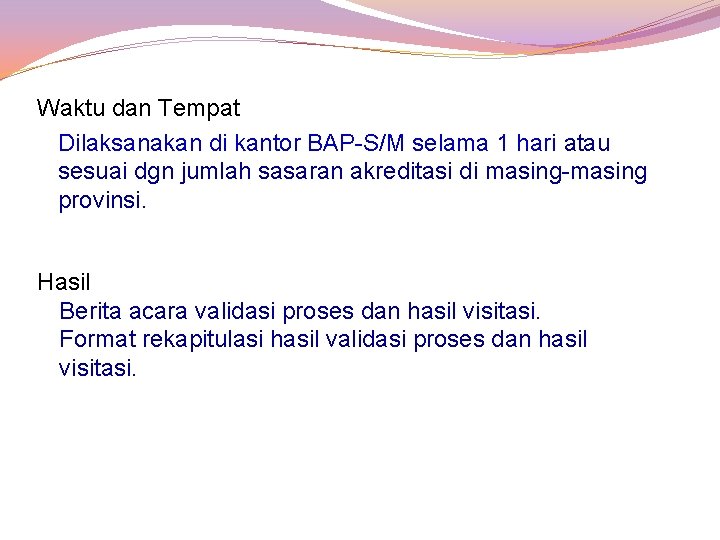 Waktu dan Tempat

Dilaksanakan di kantor BAP-S/M selama 1 hari atau sesuai dgn jumlah sasaran akreditasi di masing-masing provinsi.

Hasil

Berita acara validasi proses dan hasil visitasi.
Format rekapitulasi hasil validasi proses dan hasil visitasi.